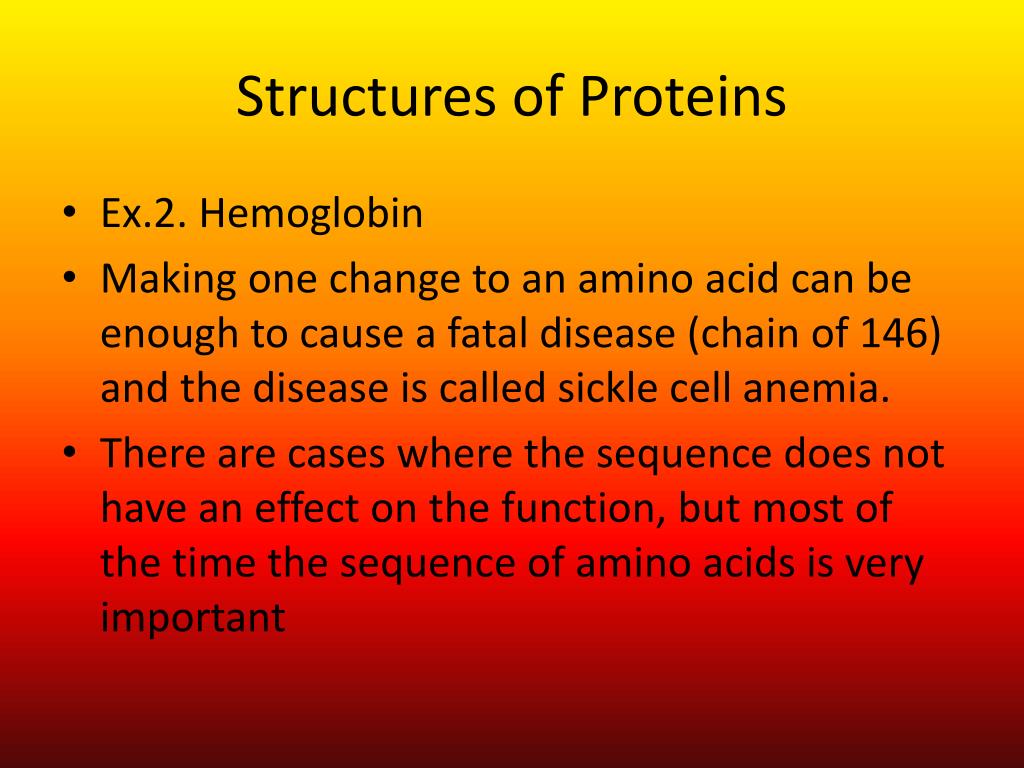 Structures of Proteins

• Ex.2. Hemoglobin
• Making one change to an amino acid can be enough to cause a fatal disease (chain of 146) and the disease is called sickle cell anemia.
• There are cases where the sequence does not have an effect on the function, but most of the time the sequence of amino acids is very important